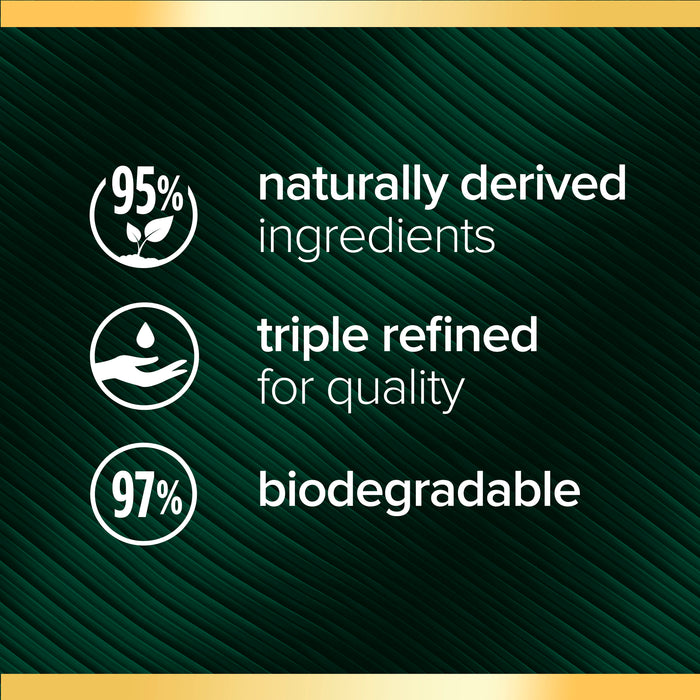 95%

naturally derived ingredients

triple refined for quality

97%

biodegradable